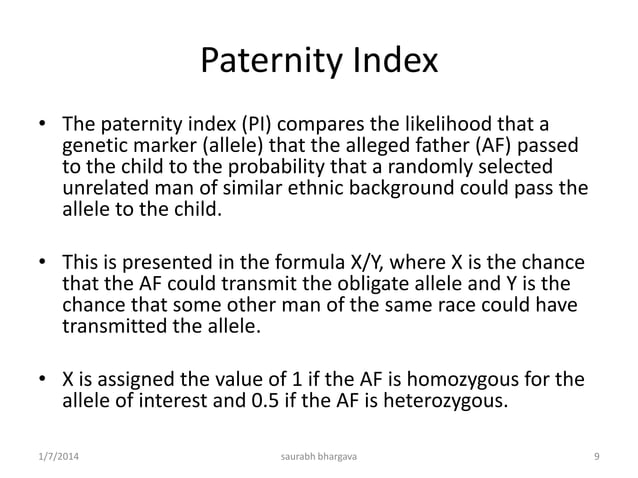 Paternity Index

• The paternity index (PI) compares the likelihood that a genetic marker (allele) that the alleged father (AF) passed to the child to the probability that a randomly selected unrelated man of similar ethnic background could pass the allele to the child.

• This is presented in the formula X/Y, where X is the chance that the AF could transmit the obligate allele and Y is the chance that some other man of the same race could have transmitted the allele.

• X is assigned the value of 1 if the AF is homozygous for the allele of interest and 0.5 if the AF is heterozygous.

1/7/2014 saurabh bhargava 9